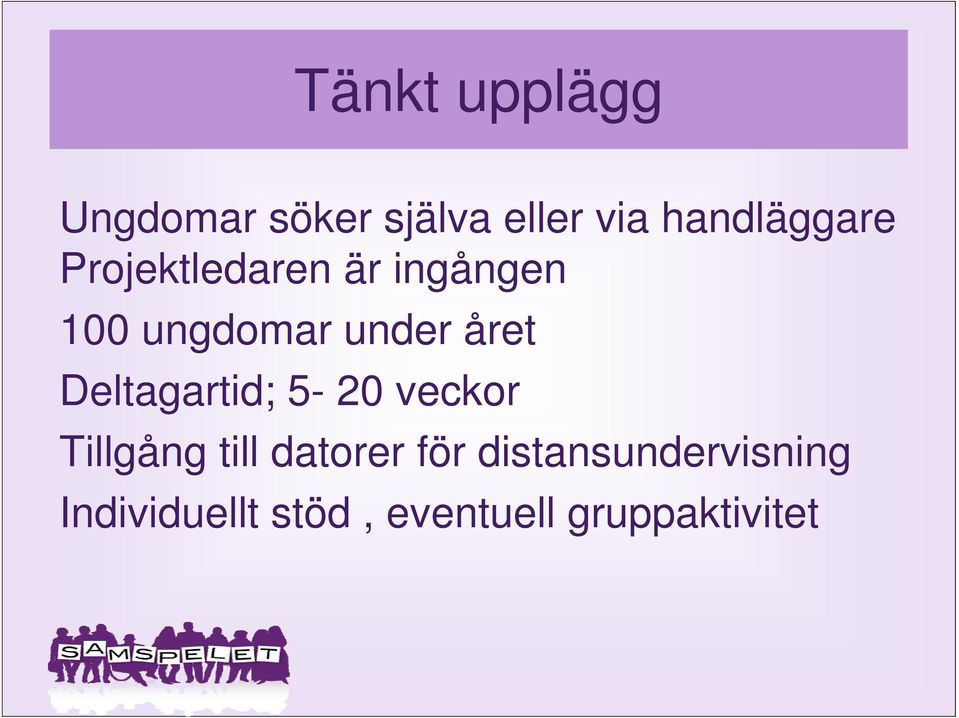 Tänkt upplägg

Ungdomar söker själva eller via handläggare
Projektledaren är ingången

100 ungdomar under året

Deltagartid; 5- 20 veckor

Tillgång till datorer för distansundervisning

Individuellt stöd , eventuell gruppaktivitet

SAMSPELET